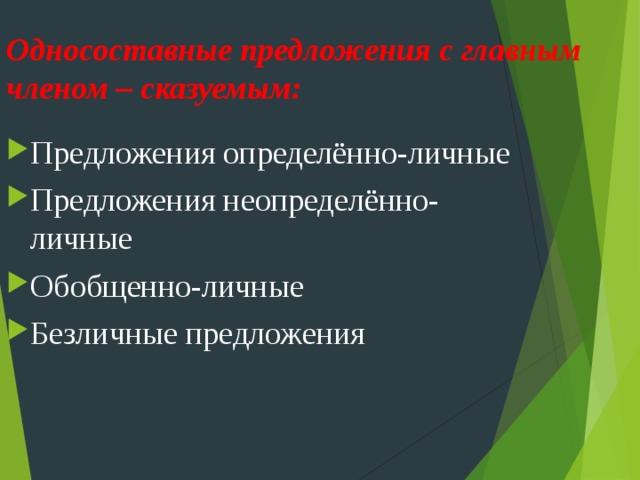 Односоставные предложения с главным членом – сказуемым:

Предложения определённо-личные

Предложения неопределённо-личные

Обобщенно-личные

Безличные предложения